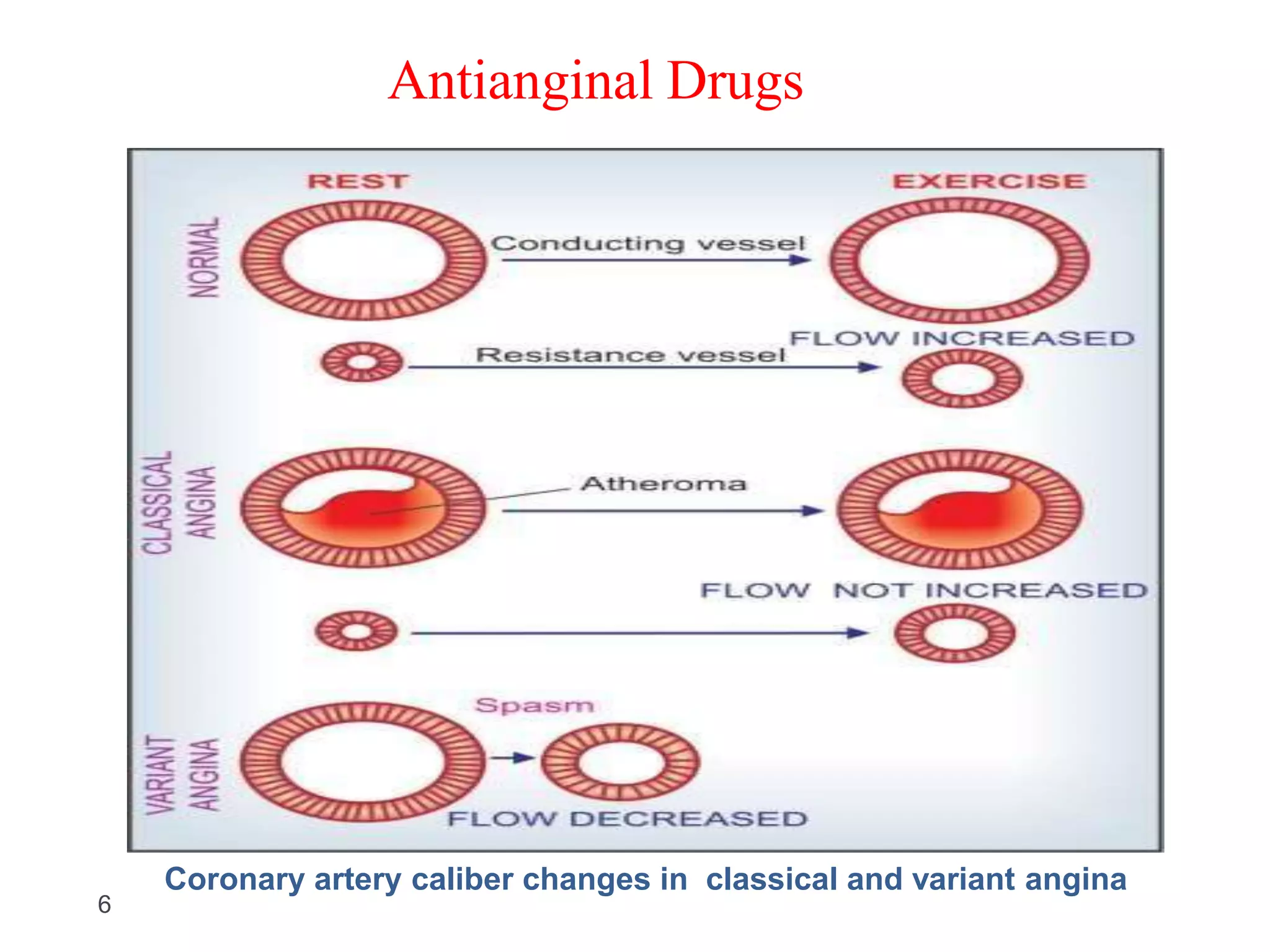 Antianginal Drugs

REST

EXERCISE

NORMAL

Conducting vessel

FLOW INCREASED

Resistance vessel

CLASSICAL ANGINA

Atheroma

FLOW NOT INCREASED

VARIANT ANGINA

Spasm

FLOW DECREASED

Coronary artery caliber changes in classical and variant angina

6